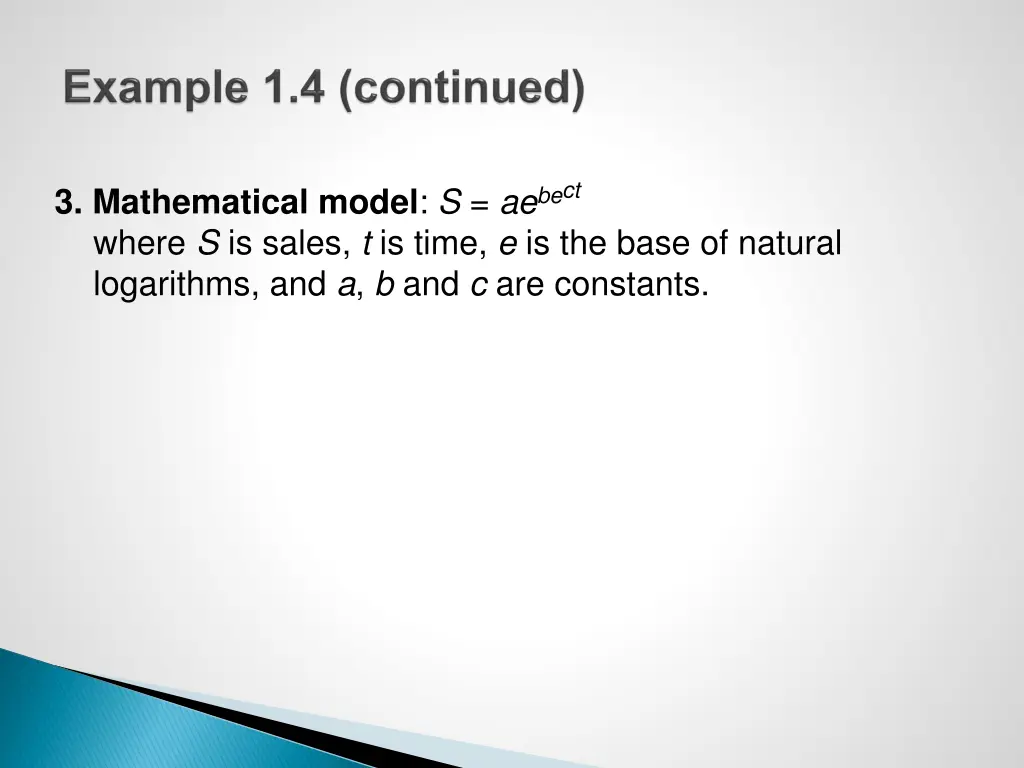 Example 1.4 (continued)

3. Mathematical model: $S = ae^{be^{ct}}$
where $S$ is sales, $t$ is time, $e$ is the base of natural logarithms, and $a$, $b$ and $c$ are constants.